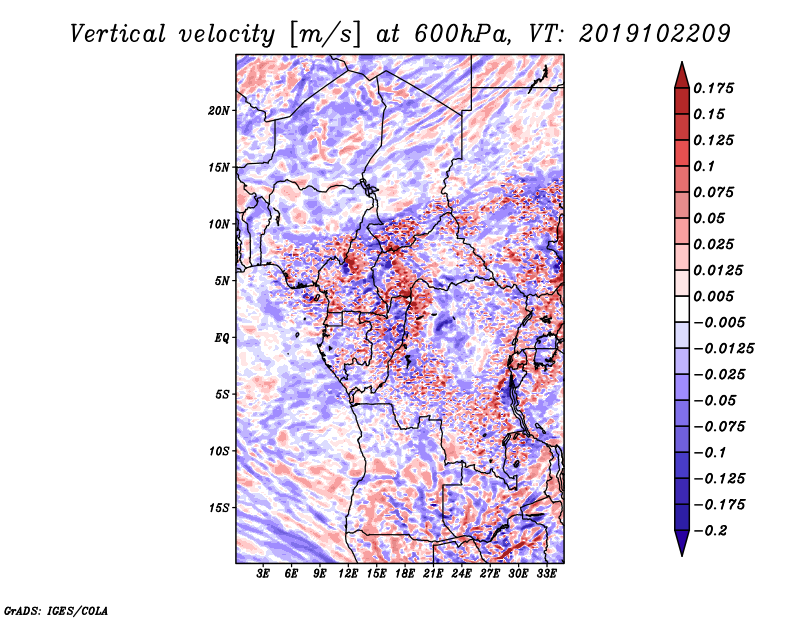 Vertical velocity [m/s] at 600hPa, VT: 2019102209

20N
15N
10N
5N
EQ
5S
10S
15S

3E 6E 9E 12E 15E 18E 21E 24E 27E 30E 33E

0.175
0.15
0.125
0.1
0.075
0.05
0.025
0.0125
0.005
−0.005
−0.0125
−0.025
−0.05
−0.075
−0.1
−0.125
−0.175
−0.2

GrADS: IGES/COLA